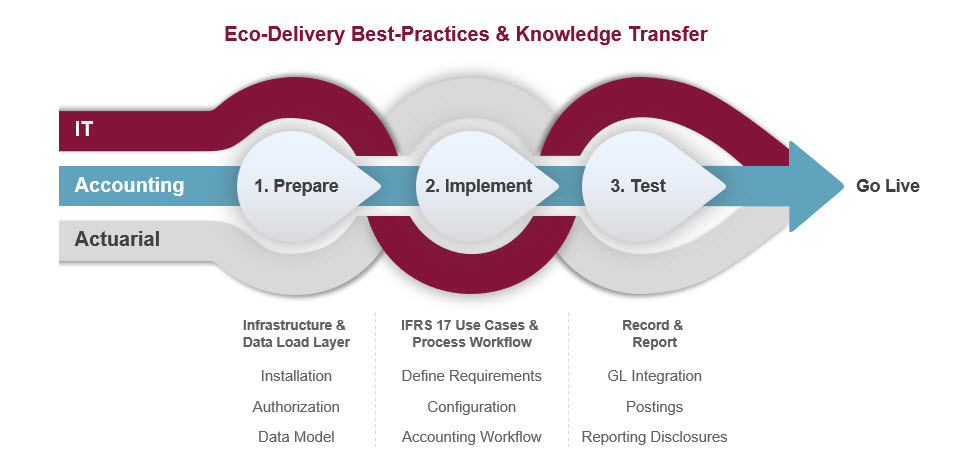 Eco-Delivery Best-Practices & Knowledge Transfer

IT

Accounting

Actuarial

1. Prepare

2. Implement

3. Test

Go Live

Infrastructure & Data Load Layer

Installation

Authorization

Data Model

IFRS 17 Use Cases & Process Workflow

Define Requirements

Configuration

Accounting Workflow

Record & Report

GL Integration

Postings

Reporting Disclosures